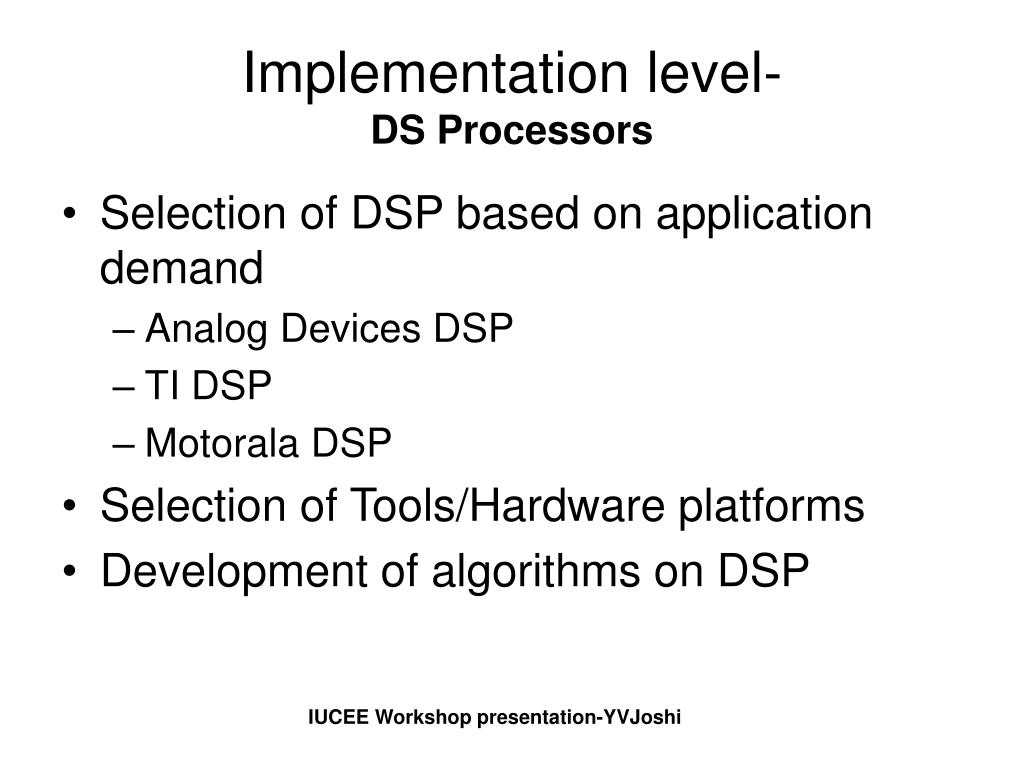 Implementation level-
DS Processors

• Selection of DSP based on application demand
– Analog Devices DSP
– TI DSP
– Motorala DSP
• Selection of Tools/Hardware platforms
• Development of algorithms on DSP

IUCEE Workshop presentation-YVJoshi